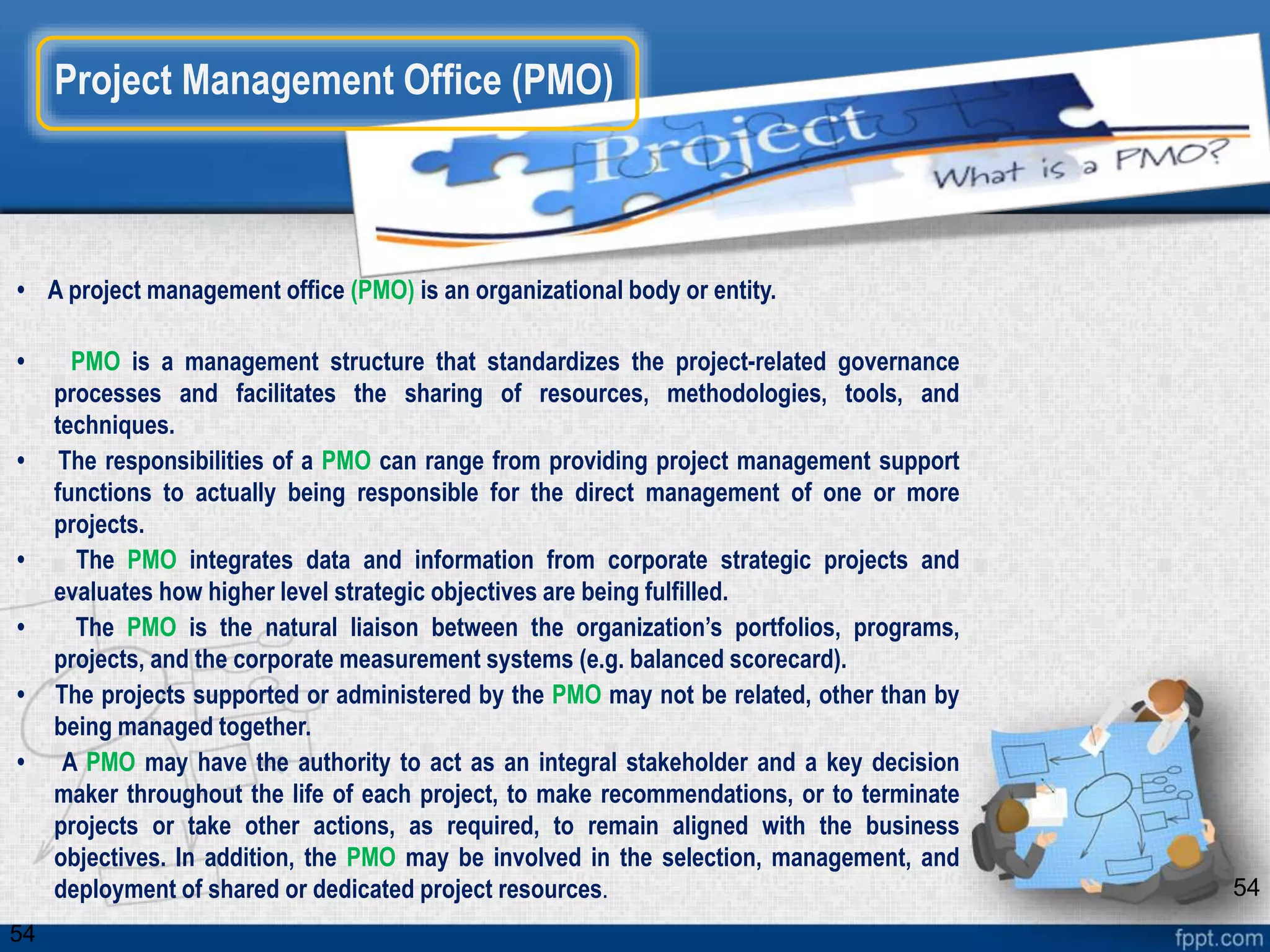 Project Management Office (PMO)

Project

What is a PMO?

• A project management office (PMO) is an organizational body or entity.

• PMO is a management structure that standardizes the project-related governance processes and facilitates the sharing of resources, methodologies, tools, and techniques.

• The responsibilities of a PMO can range from providing project management support functions to actually being responsible for the direct management of one or more projects.

• The PMO integrates data and information from corporate strategic projects and evaluates how higher level strategic objectives are being fulfilled.

• The PMO is the natural liaison between the organization's portfolios, programs, projects, and the corporate measurement systems (e.g. balanced scorecard).

• The projects supported or administered by the PMO may not be related, other than by being managed together.

• A PMO may have the authority to act as an integral stakeholder and a key decision maker throughout the life of each project, to make recommendations, or to terminate projects or take other actions, as required, to remain aligned with the business objectives. In addition, the PMO may be involved in the selection, management, and deployment of shared or dedicated project resources.

54

54

fppt.com